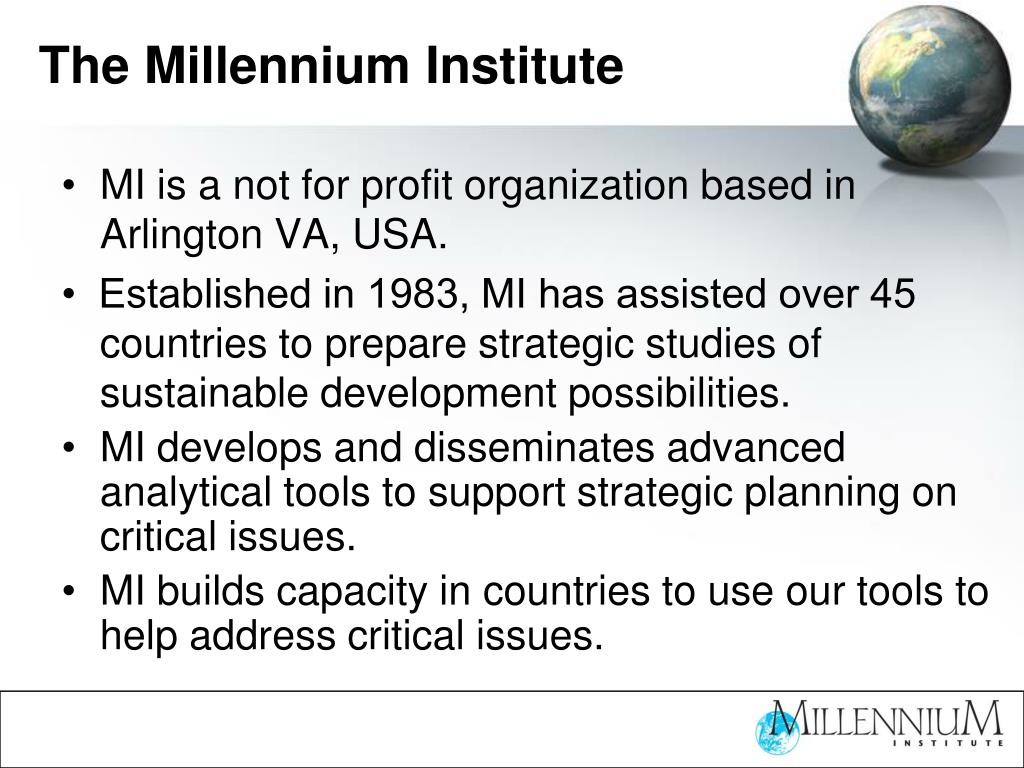 The Millennium Institute

• MI is a not for profit organization based in Arlington VA, USA.

• Established in 1983, MI has assisted over 45 countries to prepare strategic studies of sustainable development possibilities.

• MI develops and disseminates advanced analytical tools to support strategic planning on critical issues.

• MI builds capacity in countries to use our tools to help address critical issues.

MILLENNIUM INSTITUTE